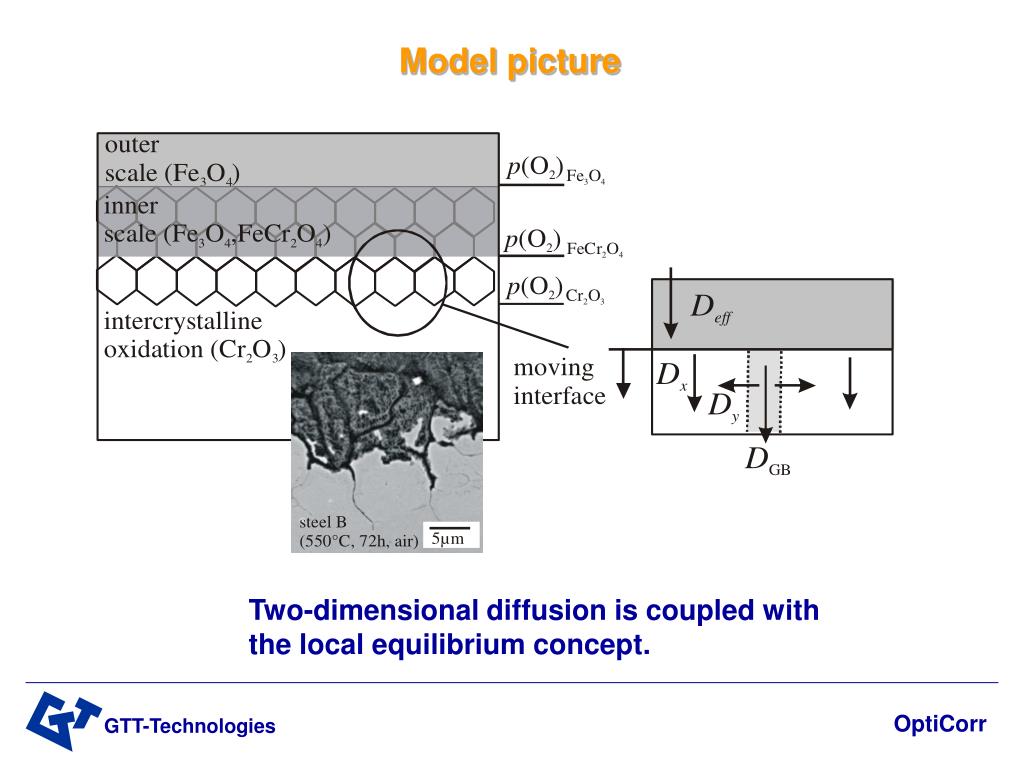 Model picture

outer scale ($Fe_3O_4$)

inner scale ($Fe_3O_4$,$FeCr_2O_4$)

intercrystalline oxidation ($Cr_2O_3$)

$p(O_2)_{Fe_3O_4}$

$p(O_2)_{FeCr_2O_4}$

$p(O_2)_{Cr_2O_3}$

moving interface

$D_{eff}$

$D_x$

$D_y$

$D_{GB}$

steel B (550°C, 72h, air)

5μm

Two-dimensional diffusion is coupled with the local equilibrium concept.

GTT-Technologies

OptiCorr